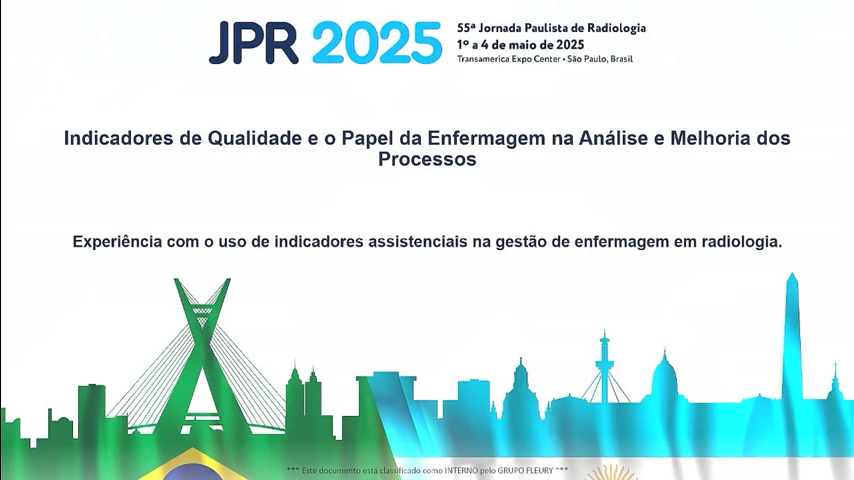 JPR 2025

55ª Jornada Paulista de Radiologia
1º a 4 de maio de 2025
Transamerica Expo Center • São Paulo, Brasil

Indicadores de Qualidade e o Papel da Enfermagem na Análise e Melhoria dos Processos

Experiência com o uso de indicadores assistenciais na gestão de enfermagem em radiologia.

*** Este documento está classificado como INTERNO pelo GRUPO FLEURY ***